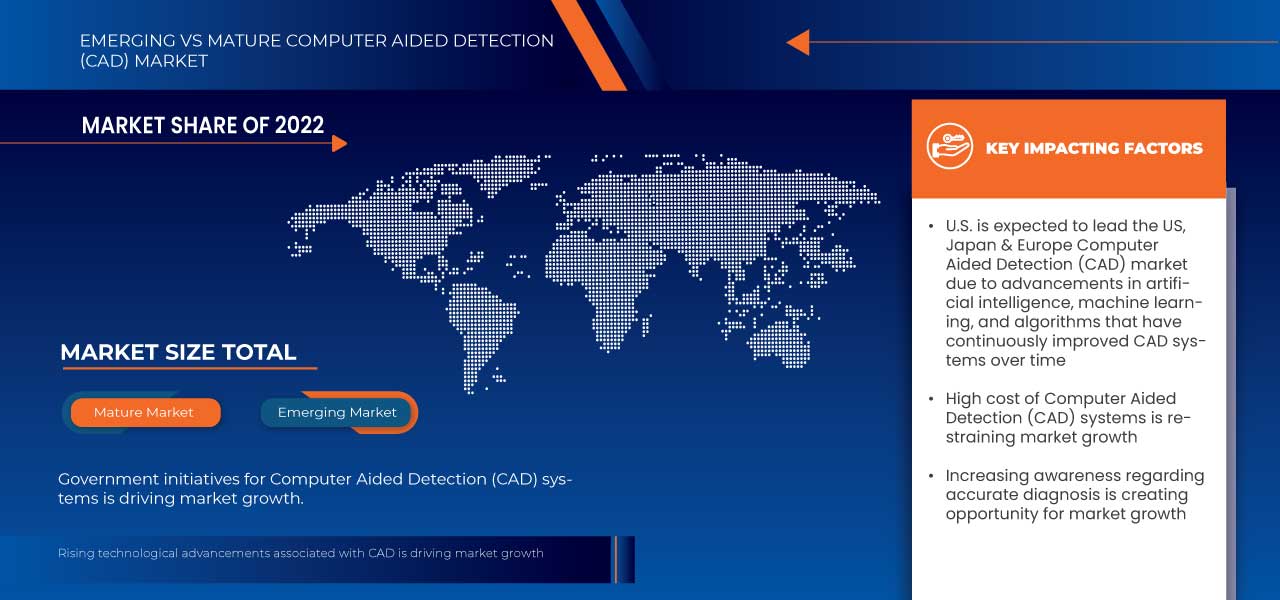 EMERGING VS MATURE COMPUTER AIDED DETECTION (CAD) MARKET

MARKET SHARE OF 2022

MARKET SIZE TOTAL

Mature Market

Emerging Market

Government initiatives for Computer Aided Detection (CAD) systems is driving market growth.

Rising technological advancements associated with CAD is driving market growth

KEY IMPACTING FACTORS

• U.S. is expected to lead the US, Japan & Europe Computer Aided Detection (CAD) market due to advancements in artificial intelligence, machine learning, and algorithms that have continuously improved CAD systems over time

• High cost of Computer Aided Detection (CAD) systems is restraining market growth

• Increasing awareness regarding accurate diagnosis is creating opportunity for market growth